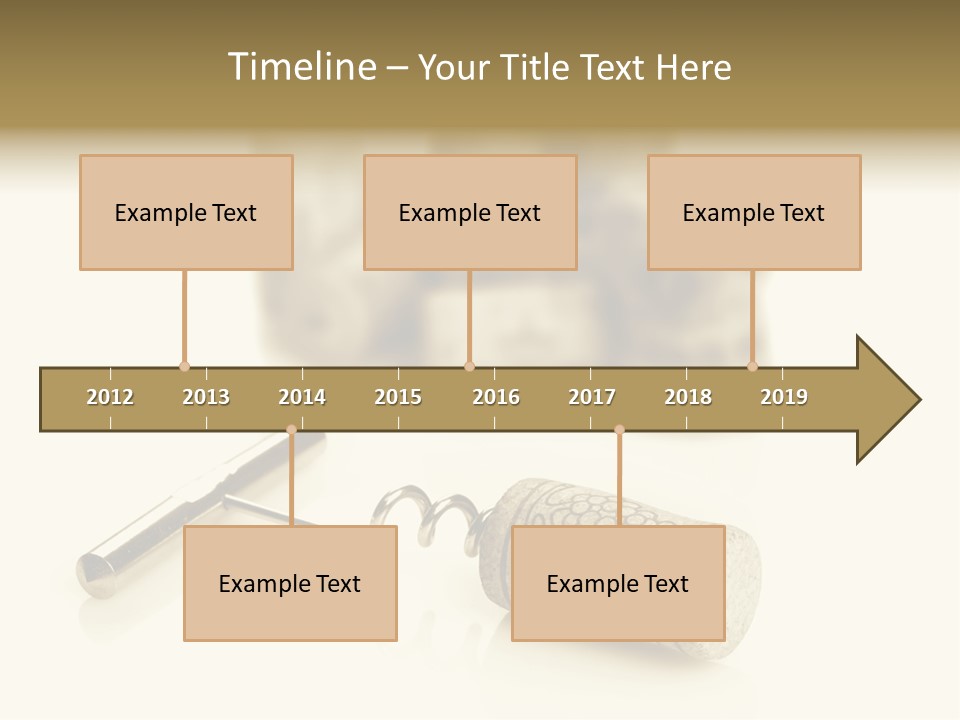 Timeline – Your Title Text Here

Example Text

Example Text

Example Text

2012 2013 2014 2015 2016 2017 2018 2019

Example Text

Example Text